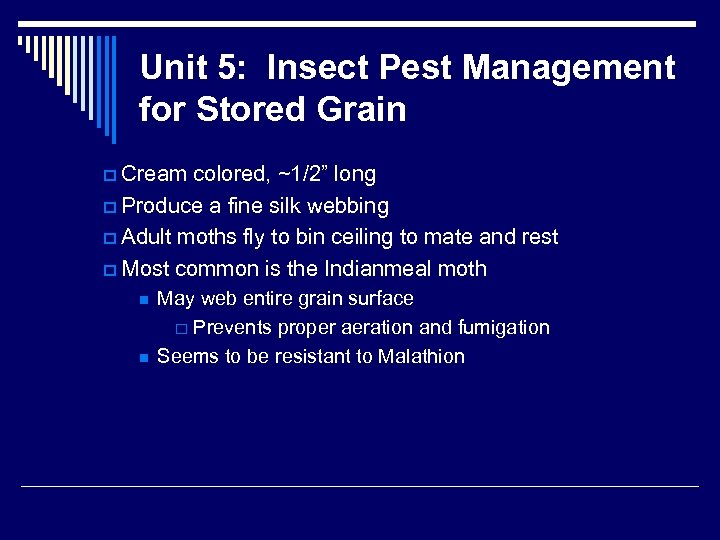 Unit 5: Insect Pest Management for Stored Grain

Cream colored, ~1/2” long
Produce a fine silk webbing
Adult moths fly to bin ceiling to mate and rest
Most common is the Indianmeal moth
May web entire grain surface
Prevents proper aeration and fumigation
Seems to be resistant to Malathion